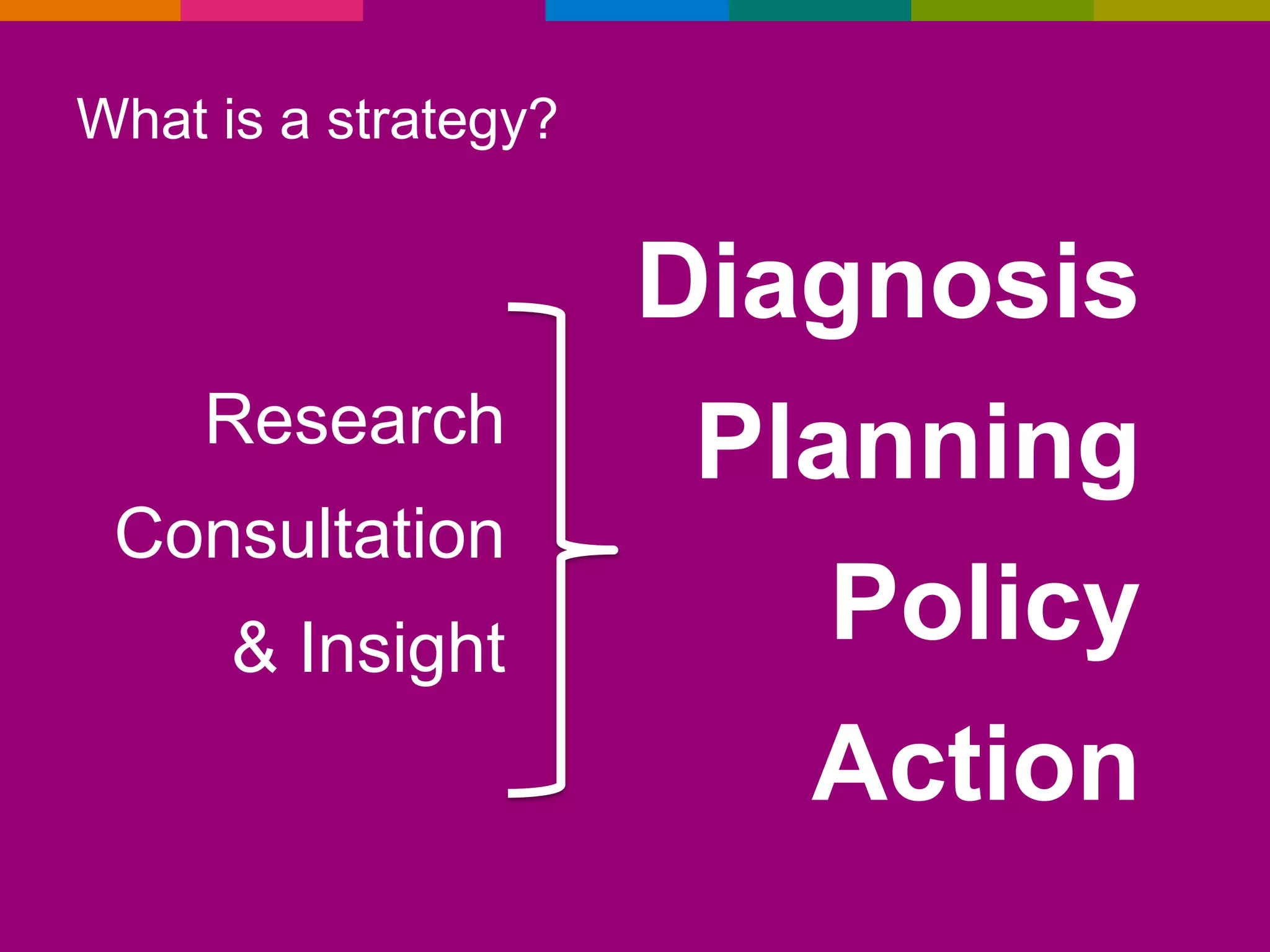 What is a strategy?

Research
Consultation
& Insight

Diagnosis
Planning
Policy
Action